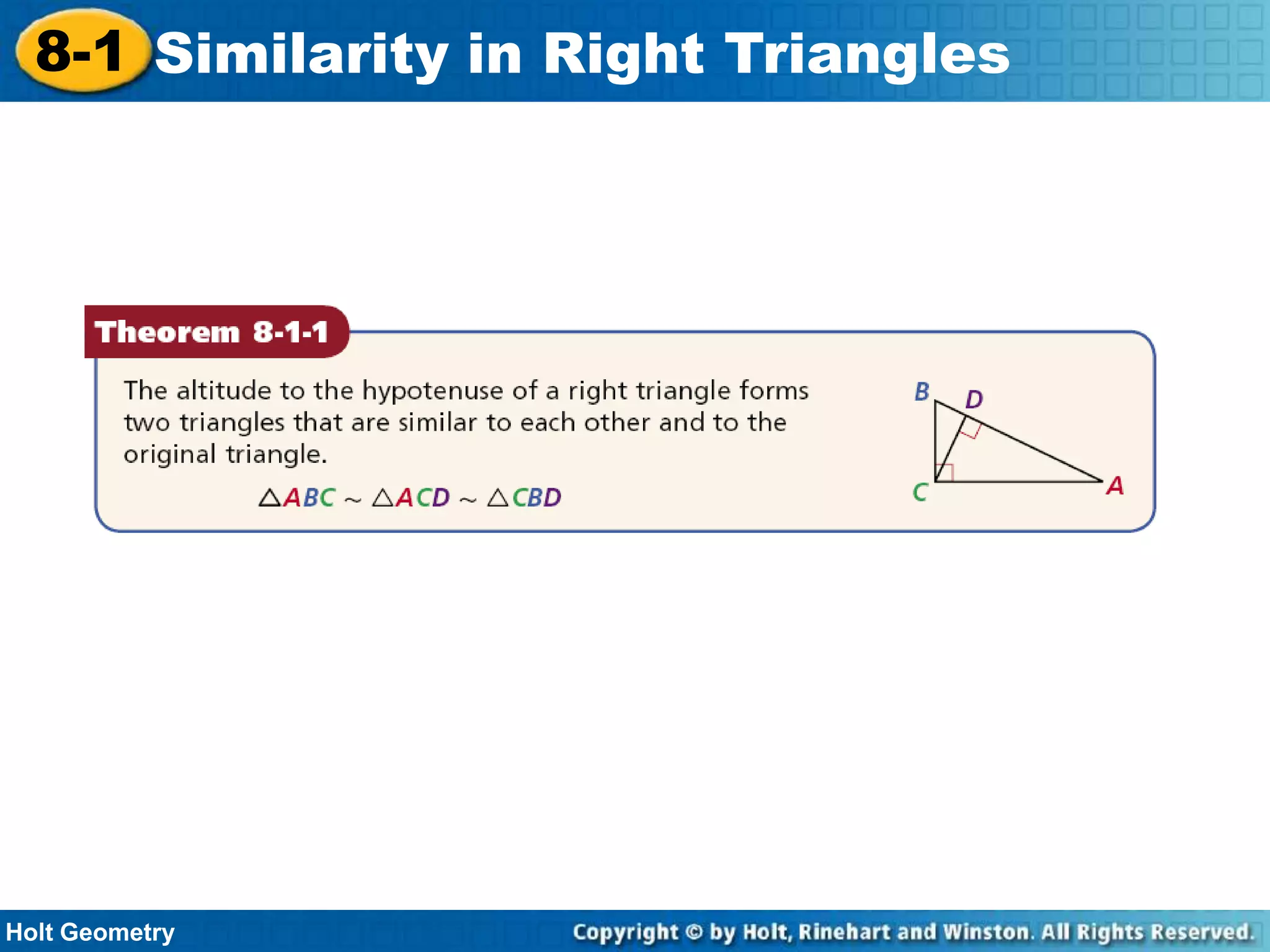 8-1 Similarity in Right Triangles

Theorem 8-1-1

The altitude to the hypotenuse of a right triangle forms two triangles that are similar to each other and to the original triangle.

$\triangle ABC \sim \triangle ACD \sim \triangle CBD$

B D C A

Holt Geometry

Copyright © by Holt, Rinehart and Winston. All Rights Reserved.